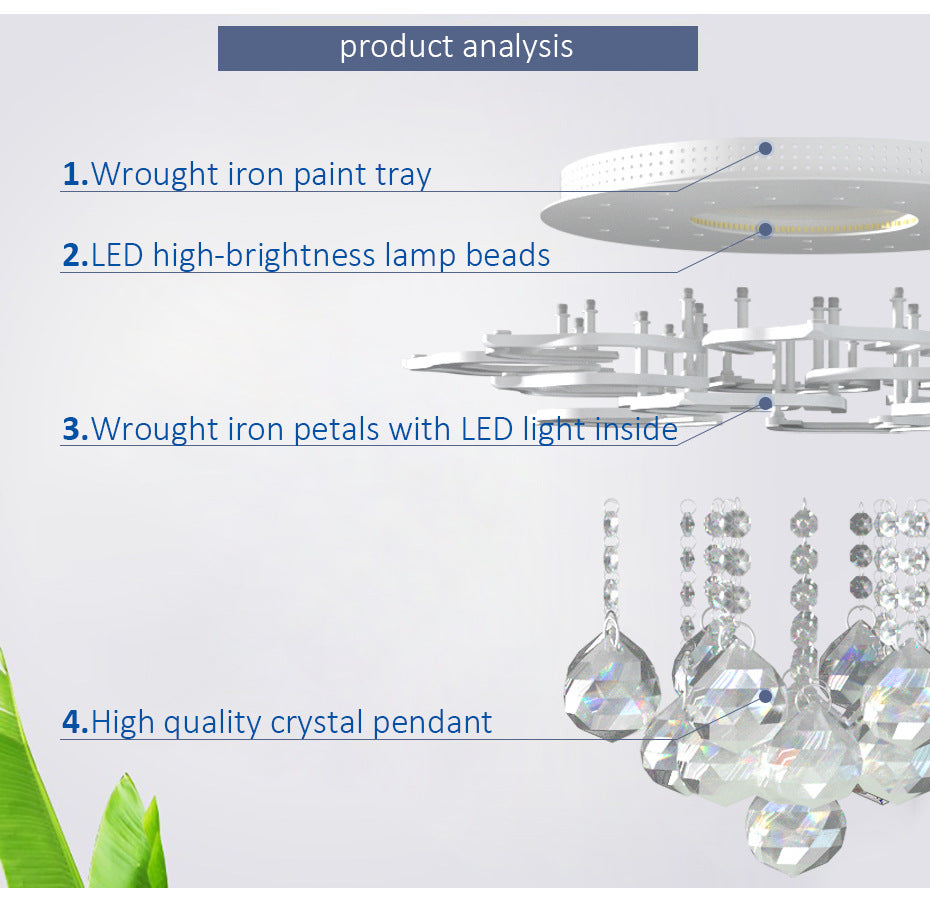 product analysis

1.Wrought iron paint tray

2.LED high-brightness lamp beads

3.Wrought iron petals with LED light inside

4.High quality crystal pendant